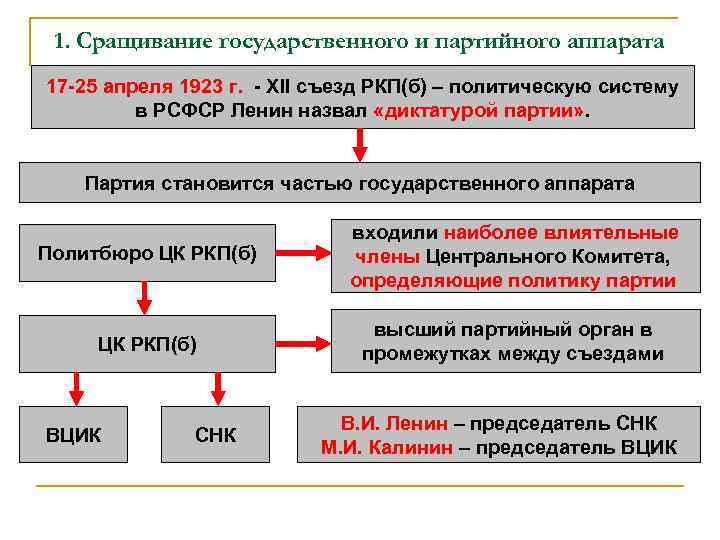 1. Сращивание государственного и партийного аппарата

17-25 апреля 1923 г. - XII съезд РКП(б) – политическую систему в РСФСР Ленин назвал «диктатурой партии».

Партия становится частью государственного аппарата

Политбюро ЦК РКП(б)

входили наиболее влиятельные члены Центрального Комитета, определяющие политику партии

ЦК РКП(б)

высший партийный орган в промежутках между съездами

ВЦИК

СНК

В.И. Ленин – председатель СНК
М.И. Калинин – председатель ВЦИК